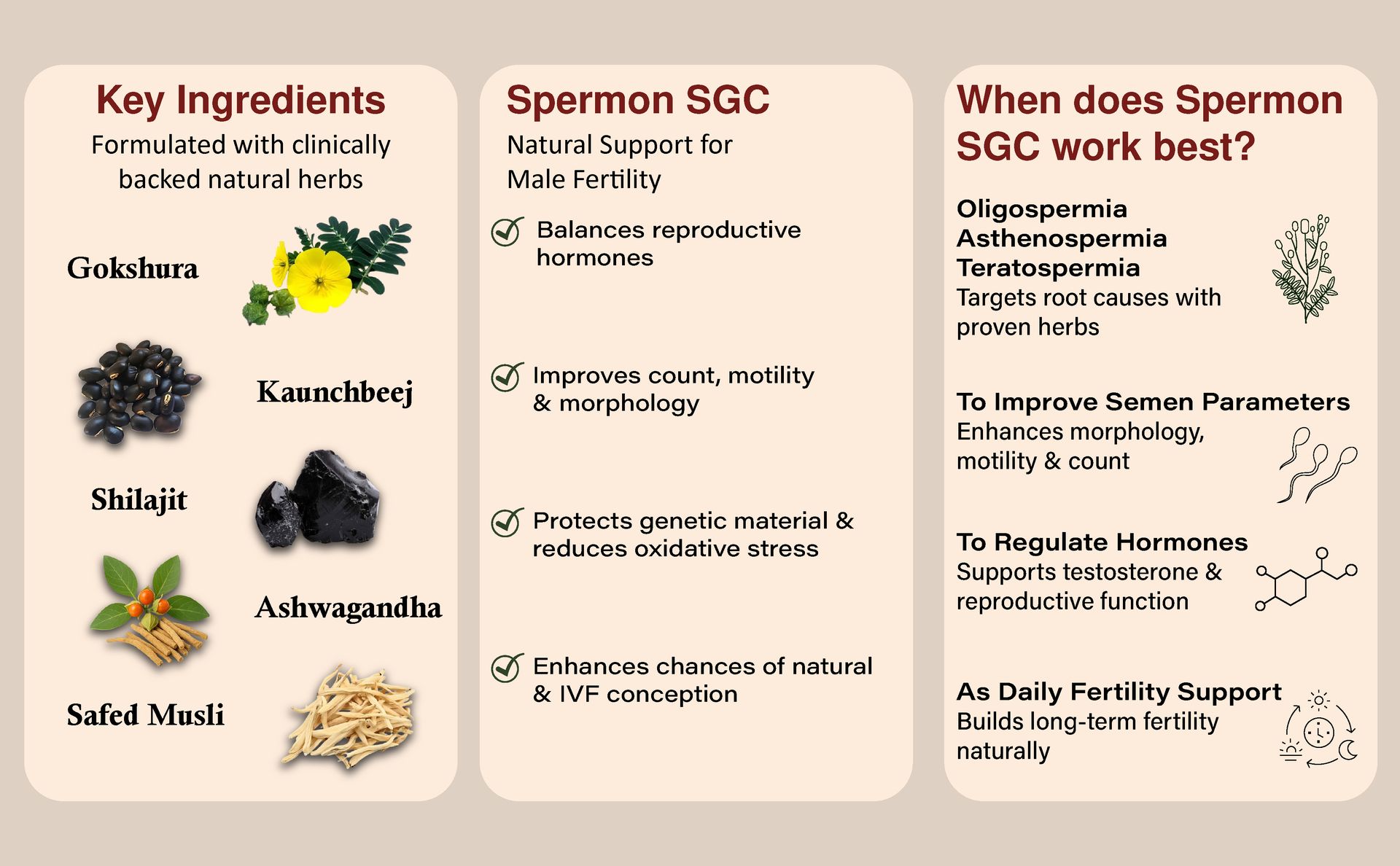 Key Ingredients

Formulated with clinically backed natural herbs

Gokshura

Kaunchbeej

Shilajit

Ashwagandha

Safed Musli

Spermon SGC

Natural Support for Male Fertility

Balances reproductive hormones

Improves count, motility & morphology

Protects genetic material & reduces oxidative stress

Enhances chances of natural & IVF conception

When does Spermon SGC work best?

Oligospermia
Asthenospermia
Teratospermia
Targets root causes with proven herbs

To Improve Semen Parameters
Enhances morphology, motility & count

To Regulate Hormones
Supports testosterone & reproductive function

As Daily Fertility Support
Builds long-term fertility naturally